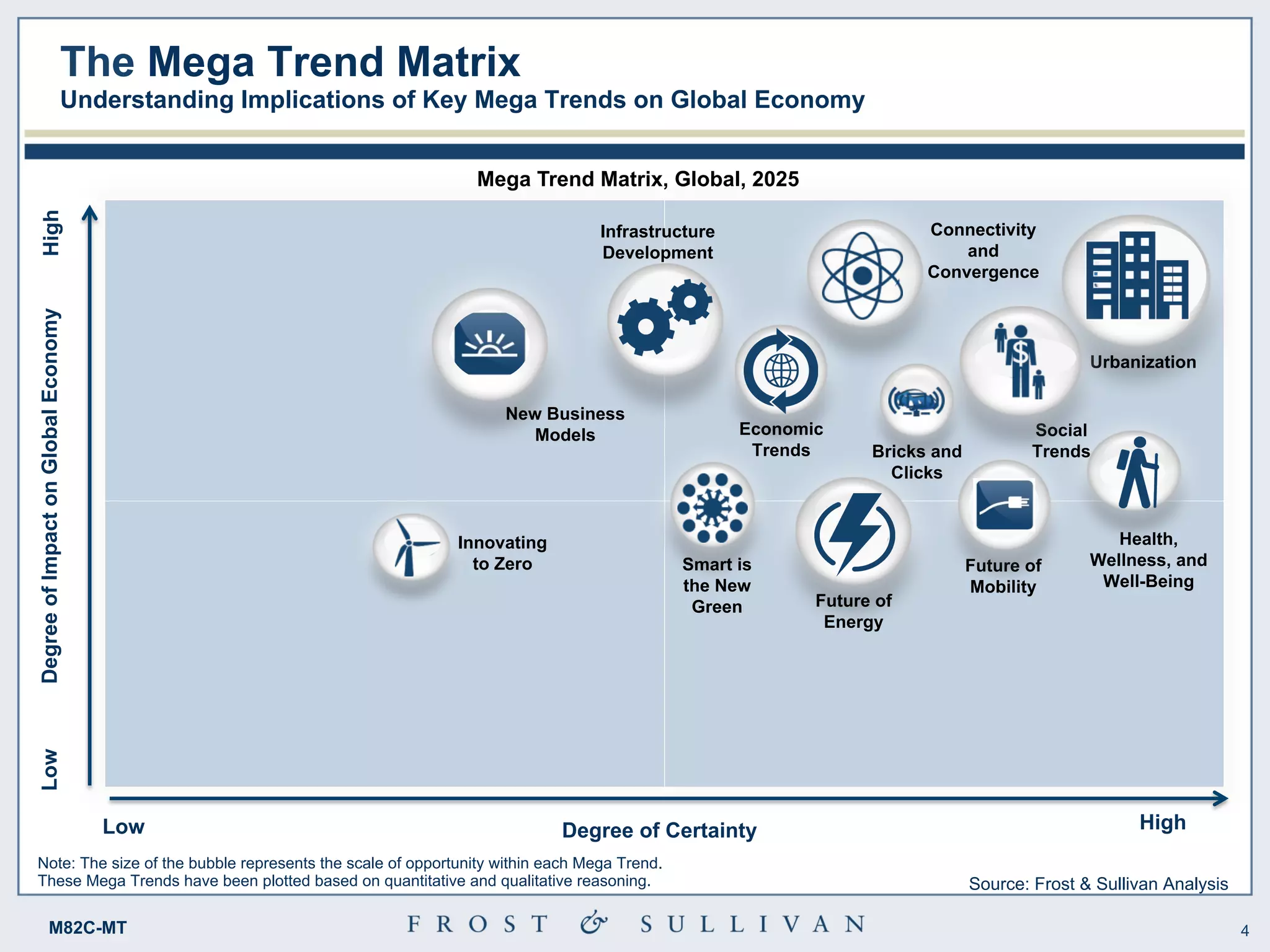 The Mega Trend Matrix
Understanding Implications of Key Mega Trends on Global Economy

Mega Trend Matrix, Global, 2025

High

Degree of Impact on Global Economy

Low

Infrastructure Development

Connectivity and Convergence

Urbanization

New Business Models

Economic Trends

Bricks and Clicks

Social Trends

Innovating to Zero

Smart is the New Green

Future of Energy

Future of Mobility

Health, Wellness, and Well-Being

Low

Degree of Certainty

High

Note: The size of the bubble represents the scale of opportunity within each Mega Trend.
These Mega Trends have been plotted based on quantitative and qualitative reasoning.

Source: Frost & Sullivan Analysis

M82C-MT

FROST & SULLIVAN

4